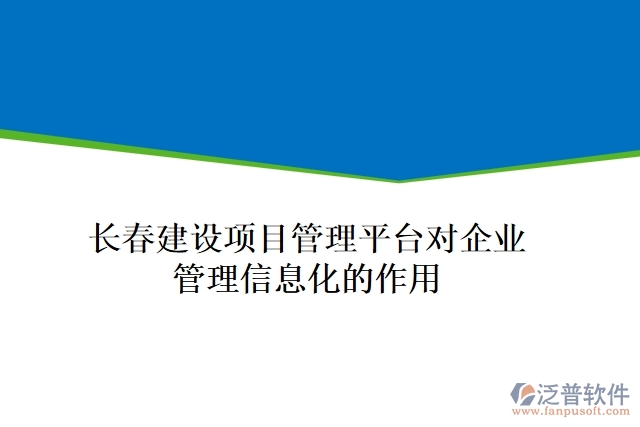 长春建设项目管理平台对企业管理信息化的作用

泛普软件
www.fanpusoft.com